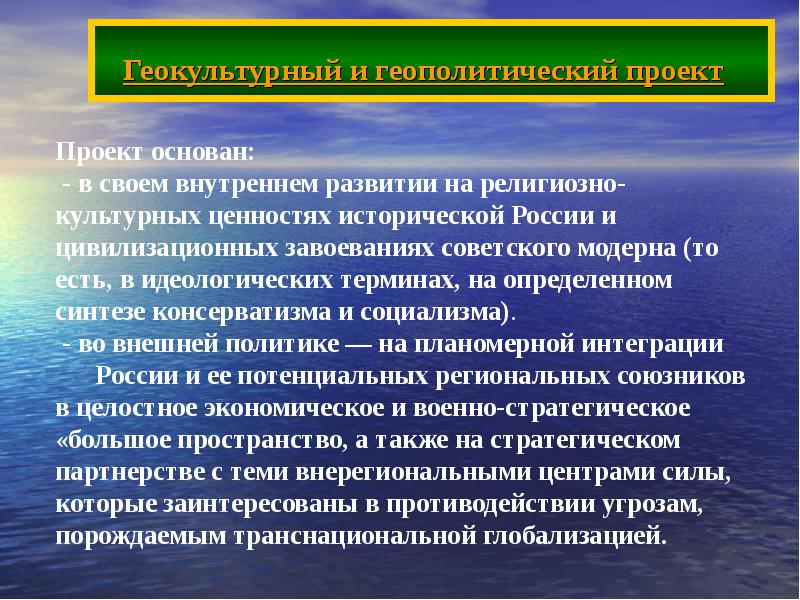 Геокультурный и геополитический проект

Проект основан:
- в своем внутреннем развитии на религиозно-культурных ценностях исторической России и цивилизационных завоеваниях советского модерна (то есть, в идеологических терминах, на определенном синтезе консерватизма и социализма).
- во внешней политике — на планомерной интеграции России и ее потенциальных региональных союзников в целостное экономическое и военно-стратегическое «большое пространство, а также на стратегическом партнерстве с теми внерегиональными центрами силы, которые заинтересованы в противодействии угрозам, порождаемым транснациональной глобализацией.